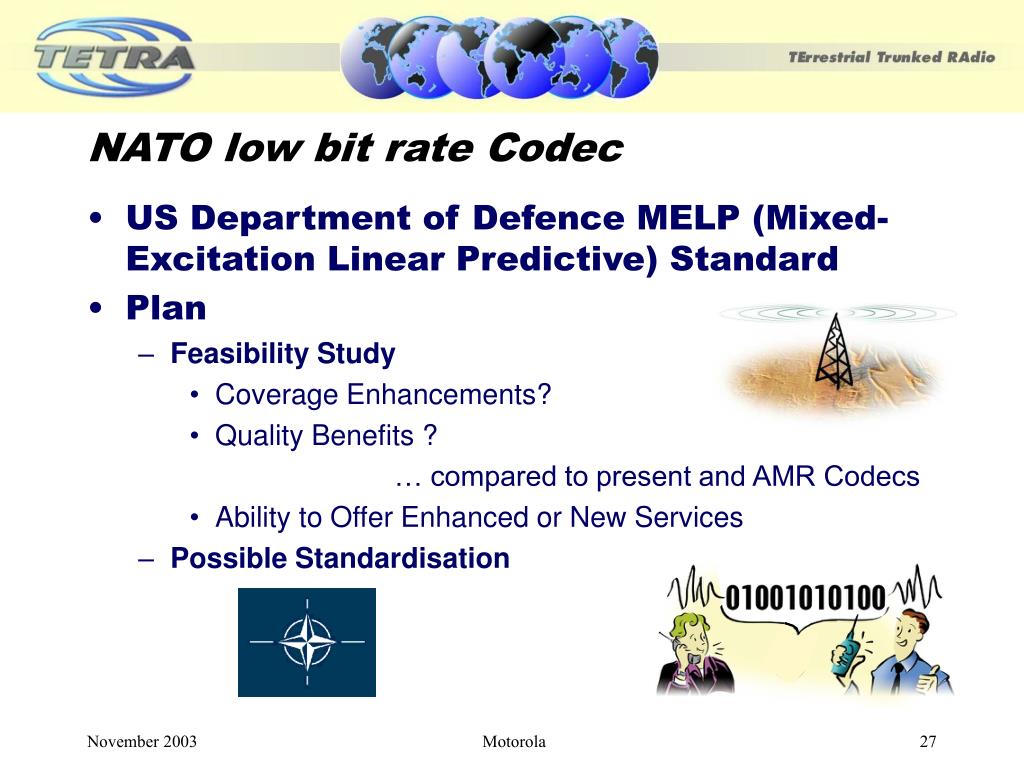 TETRA

TErrestrial Trunked RAdio

NATO low bit rate Codec

• US Department of Defence MELP (Mixed-Excitation Linear Predictive) Standard
• Plan
– Feasibility Study
• Coverage Enhancements?
• Quality Benefits ?
… compared to present and AMR Codecs
• Ability to Offer Enhanced or New Services
– Possible Standardisation

01001010100

November 2003

Motorola

27